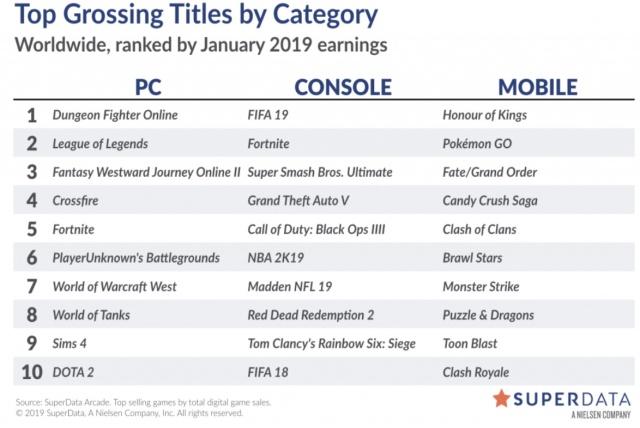 Top Grossing Titles by Category
Worldwide, ranked by January 2019 earnings

| | PC | CONSOLE | MOBILE |
|---|---|---|---|
| 1 | Dungeon Fighter Online | FIFA 19 | Honour of Kings |
| 2 | League of Legends | Fortnite | Pokémon GO |
| 3 | Fantasy Westward Journey Online II | Super Smash Bros. Ultimate | Fate/Grand Order |
| 4 | Crossfire | Grand Theft Auto V | Candy Crush Saga |
| 5 | Fortnite | Call of Duty: Black Ops IIII | Clash of Clans |
| 6 | PlayerUnknown's Battlegrounds | NBA 2K19 | Brawl Stars |
| 7 | World of Warcraft West | Madden NFL 19 | Monster Strike |
| 8 | World of Tanks | Red Dead Redemption 2 | Puzzle & Dragons |
| 9 | Sims 4 | Tom Clancy's Rainbow Six: Siege | Toon Blast |
| 10 | DOTA 2 | FIFA 18 | Clash Royale |

Source: SuperData Arcade. Top selling games by total digital game sales.
© 2019 SuperData, A Nielsen Company, Inc. All rights reserved.

SUPERDATA
A NIELSEN COMPANY